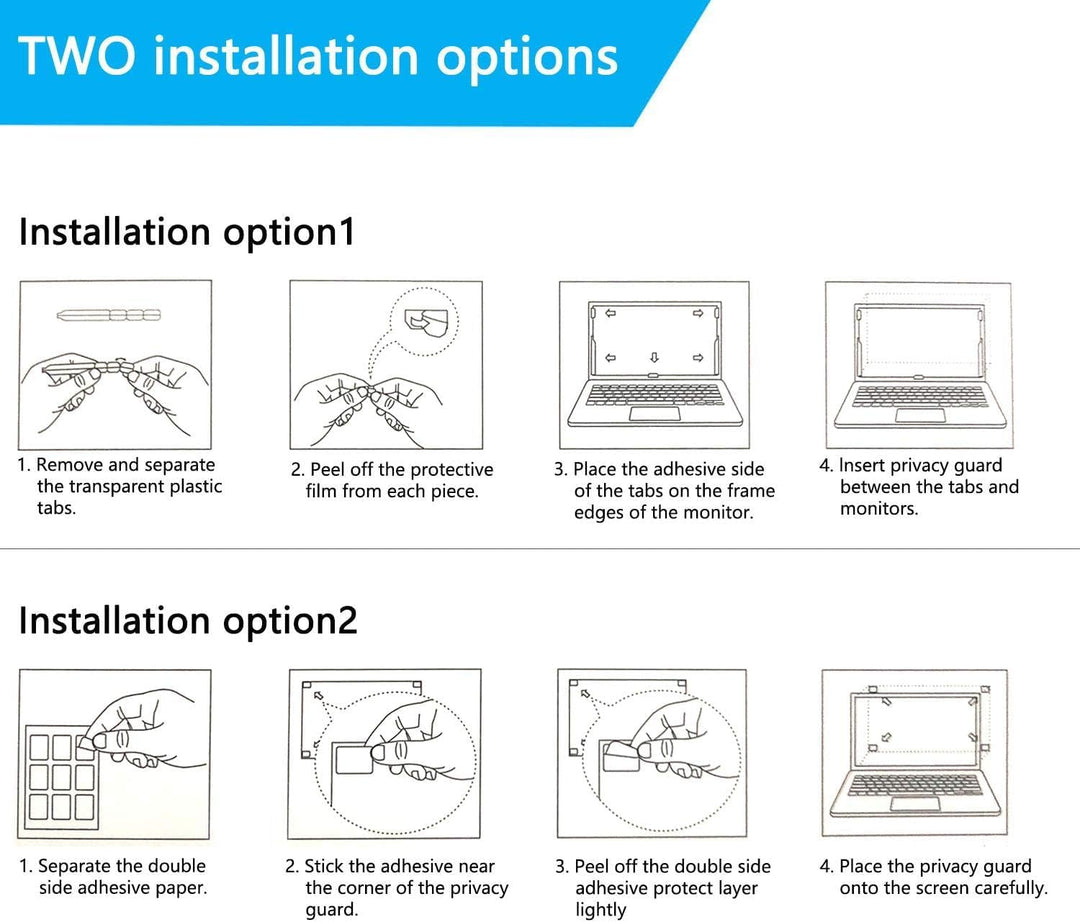 TWO installation options

Installation option1

1. Remove and separate the transparent plastic tabs.

2. Peel off the protective film from each piece.

3. Place the adhesive side of the tabs on the frame edges of the monitor.

4. Insert privacy guard between the tabs and monitors.

Installation option2

1. Separate the double side adhesive paper.

2. Stick the adhesive near the corner of the privacy guard.

3. Peel off the double side adhesive protect layer lightly

4. Place the privacy guard onto the screen carefully.